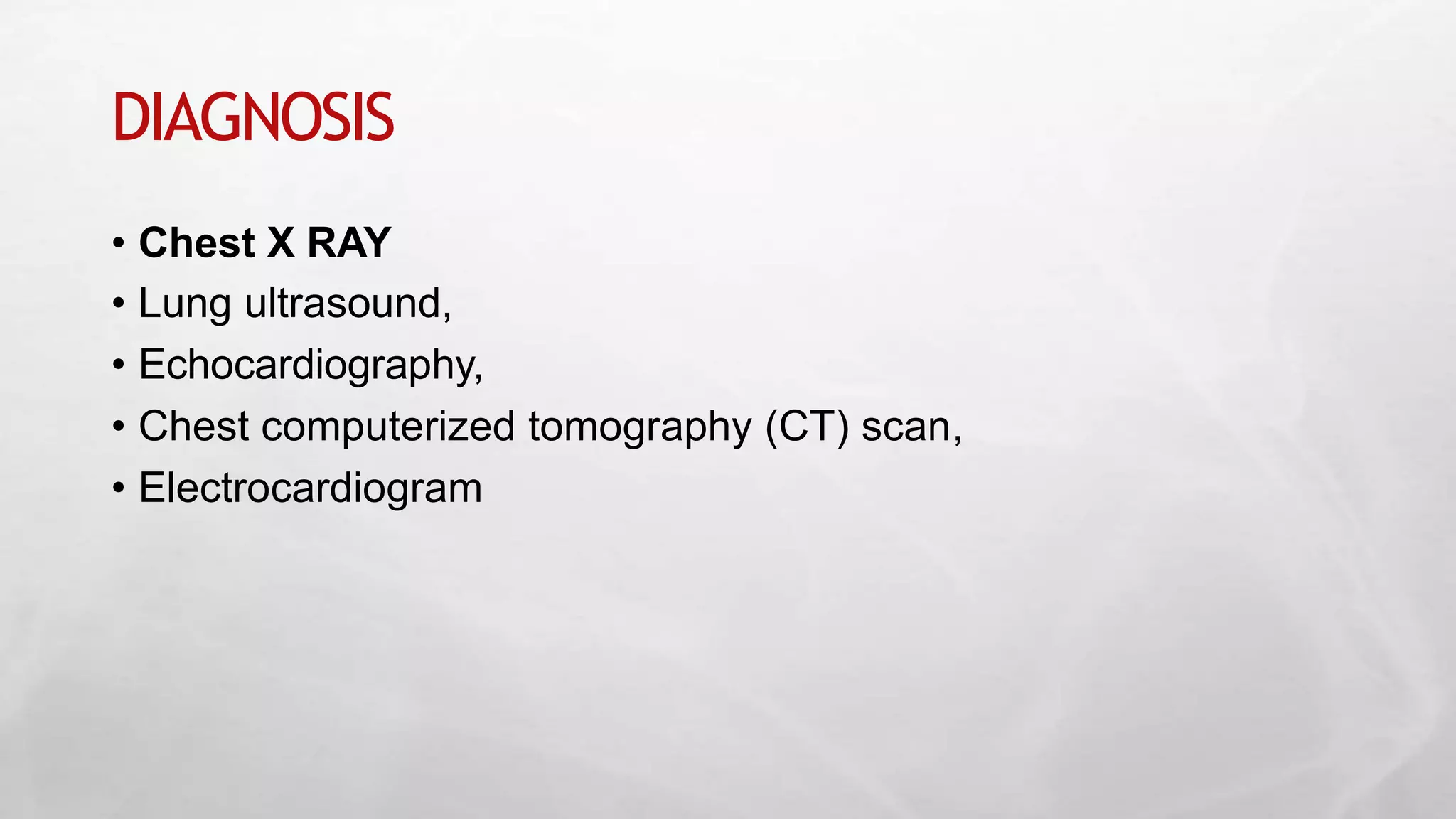 DIAGNOSIS

• Chest X RAY
• Lung ultrasound,
• Echocardiography,
• Chest computerized tomography (CT) scan,
• Electrocardiogram